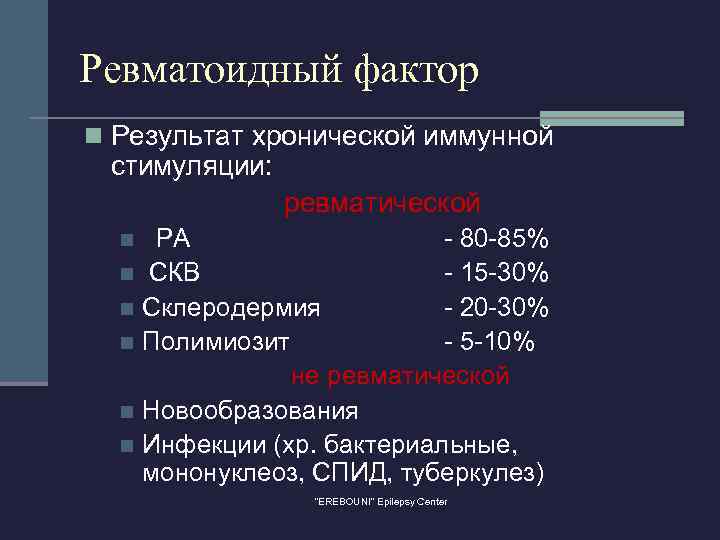 Ревматоидный фактор

Результат хронической иммунной стимуляции:

ревматической

РА - 80-85%

СКВ - 15-30%

Склеродермия - 20-30%

Полимиозит - 5-10%

не ревматической

Новообразования

Инфекции (хр. бактериальные, мононуклеоз, СПИД, туберкулез)

"EREBOUNI" Epilepsy Center